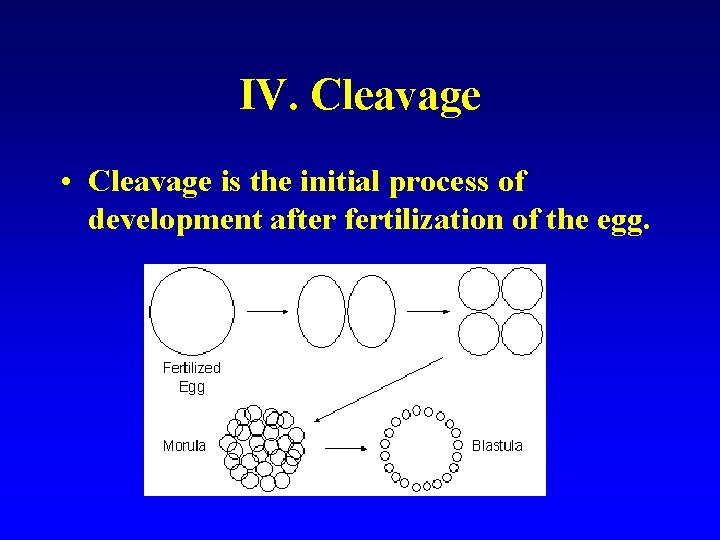 IV. Cleavage

• Cleavage is the initial process of development after fertilization of the egg.

Fertilized Egg

Morula

Blastula